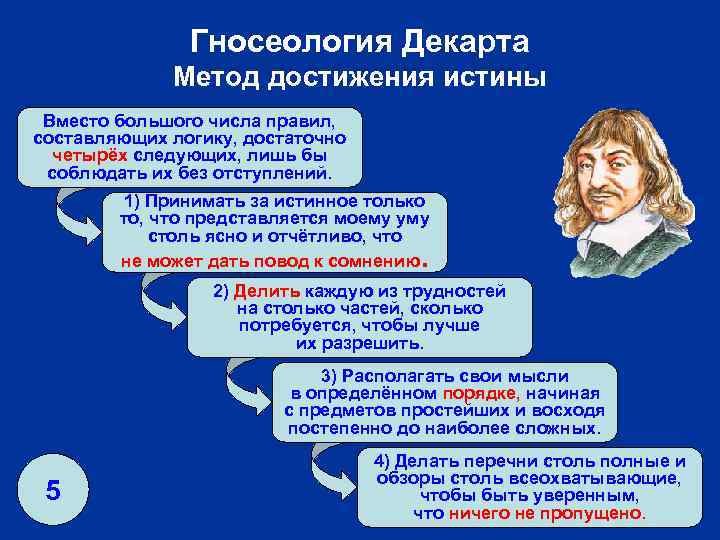 Гносеология Декарта
Метод достижения истины

Вместо большого числа правил, составляющих логику, достаточно четырёх следующих, лишь бы соблюдать их без отступлений.

1) Принимать за истинное только то, что представляется моему уму столь ясно и отчётливо, что не может дать повод к сомнению.

2) Делить каждую из трудностей на столько частей, сколько потребуется, чтобы лучше их разрешить.

3) Располагать свои мысли в определённом порядке, начиная с предметов простейших и восходя постепенно до наиболее сложных.

4) Делать перечни столь полные и обзоры столь всеохватывающие, чтобы быть уверенным, что ничего не пропущено.

5